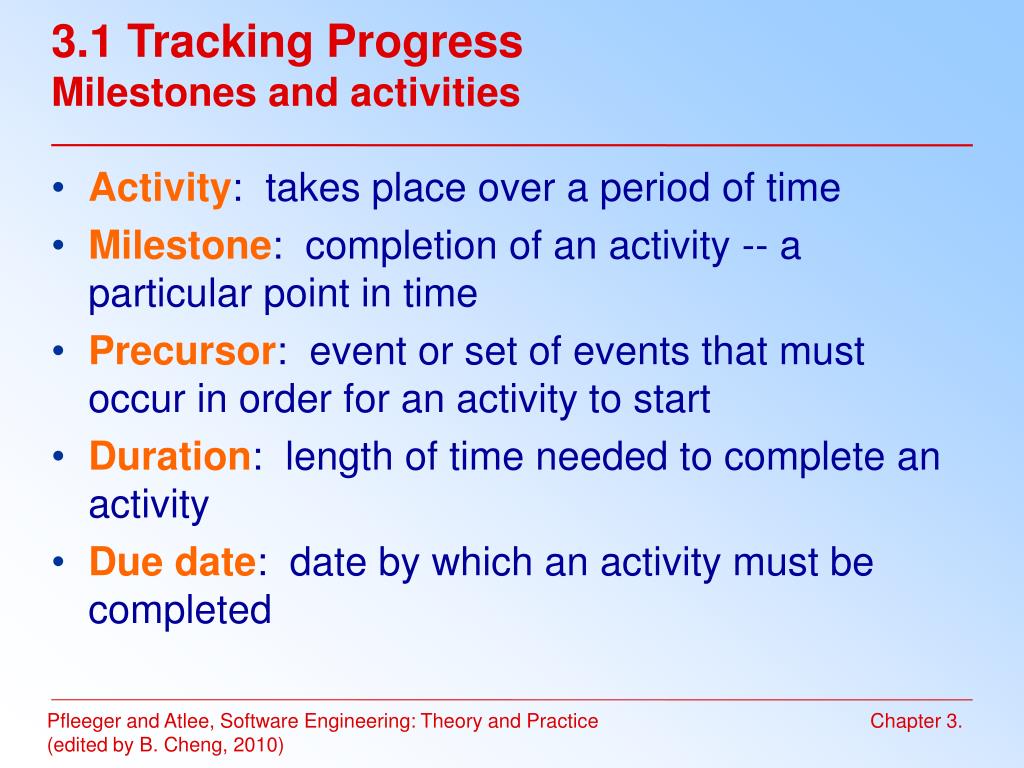 3.1 Tracking Progress
Milestones and activities

• Activity: takes place over a period of time
• Milestone: completion of an activity -- a particular point in time
• Precursor: event or set of events that must occur in order for an activity to start
• Duration: length of time needed to complete an activity
• Due date: date by which an activity must be completed

Pfleeger and Atlee, Software Engineering: Theory and Practice
(edited by B. Cheng, 2010)

Chapter 3.